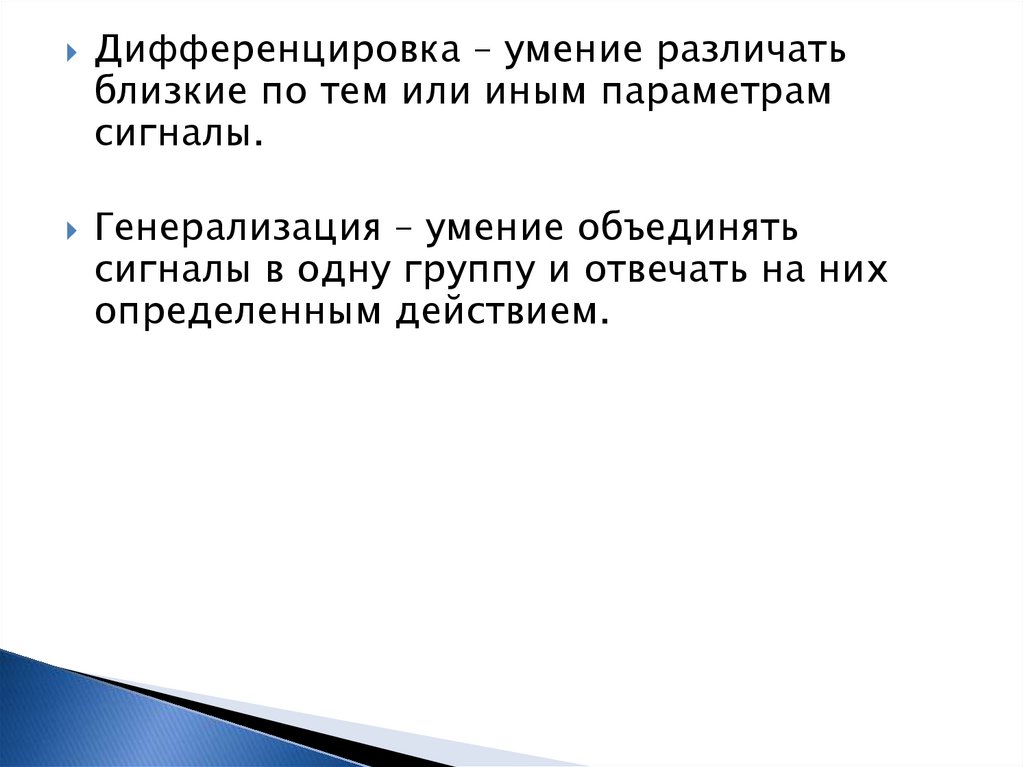 Дифференцировка – умение различать близкие по тем или иным параметрам сигналы.

Генерализация – умение объединять сигналы в одну группу и отвечать на них определенным действием.